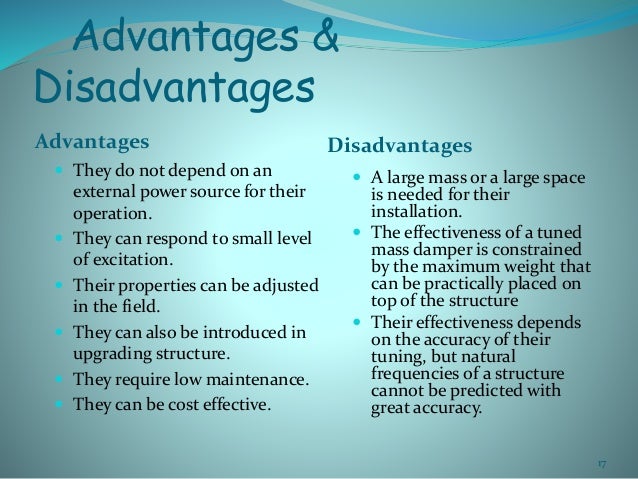 Advantages & Disadvantages

Advantages

- They do not depend on an external power source for their operation.
- They can respond to small level of excitation.
- Their properties can be adjusted in the field.
- They can also be introduced in upgrading structure.
- They require low maintenance.
- They can be cost effective.

Disadvantages

- A large mass or a large space is needed for their installation.
- The effectiveness of a tuned mass damper is constrained by the maximum weight that can be practically placed on top of the structure
- Their effectiveness depends on the accuracy of their tuning, but natural frequencies of a structure cannot be predicted with great accuracy.

17